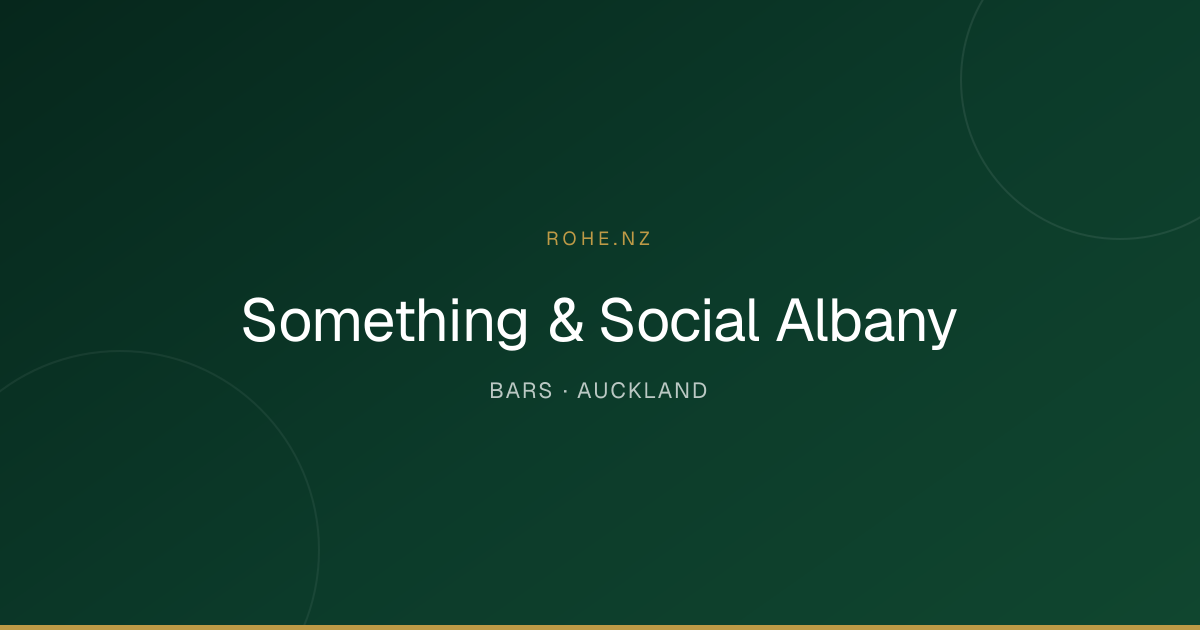 ROHE.NZ

Something & Social Albany

BARS · AUCKLAND